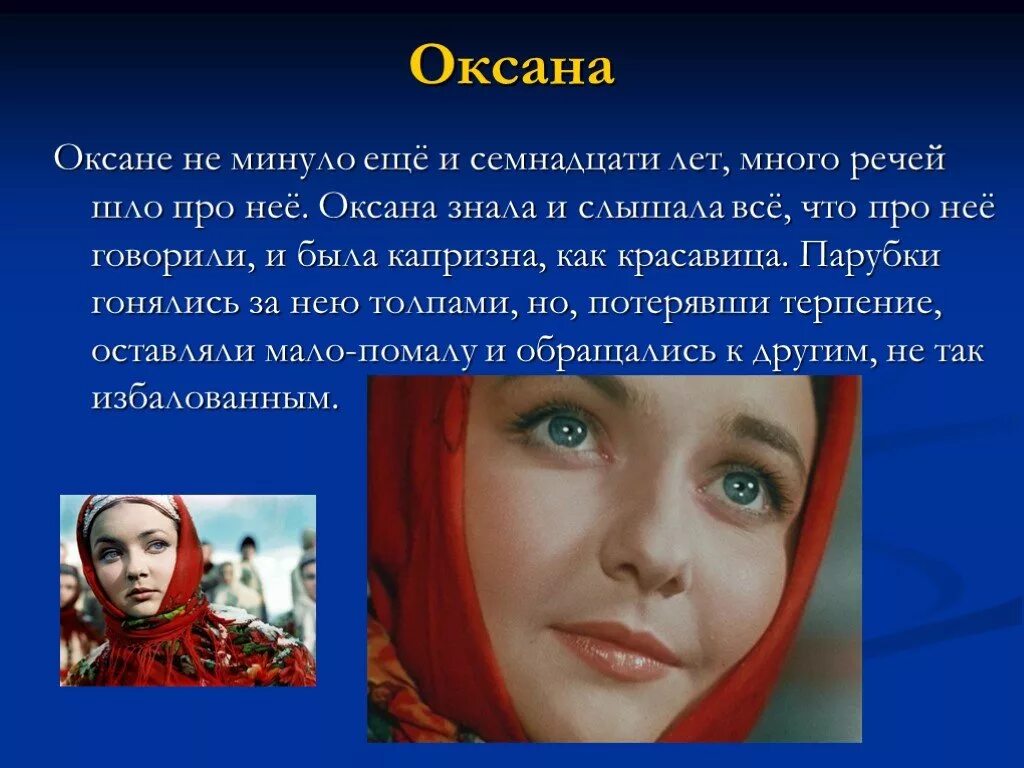 Оксана

Оксане не минуло ещё и семнадцати лет, много речей шло про неё. Оксана знала и слышала всё, что про неё говорили, и была капризна, как красавица. Парубки гонялись за нею толпами, но, потерявши терпение, оставляли мало-помалу и обращались к другим, не так избалованным.